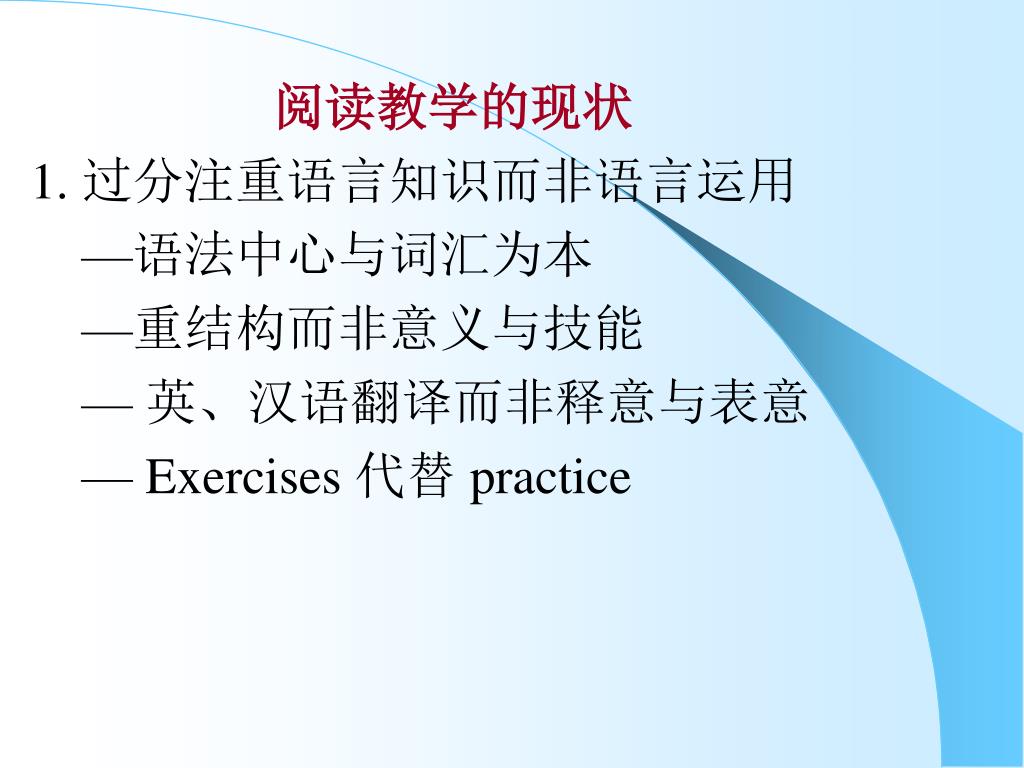 阅读教学的现状

1. 过分注重语言知识而非语言运用

—语法中心与词汇为本

—重结构而非意义与技能

— 英、汉语翻译而非释意与表意

— Exercises 代替 practice